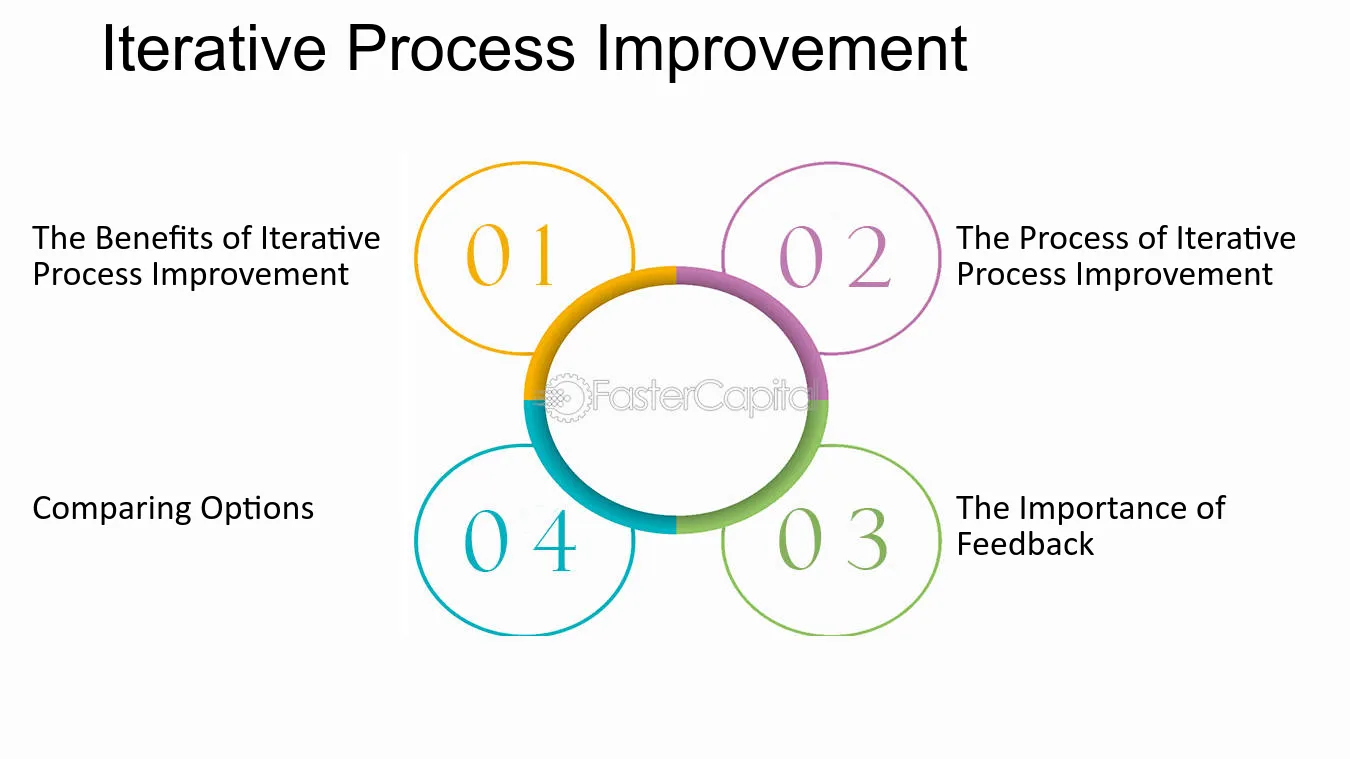 Iterative Process Improvement

The Benefits of Iterative Process Improvement

01

02

The Process of Iterative Process Improvement

Comparing Options

04

03

The Importance of Feedback

FasterCapital